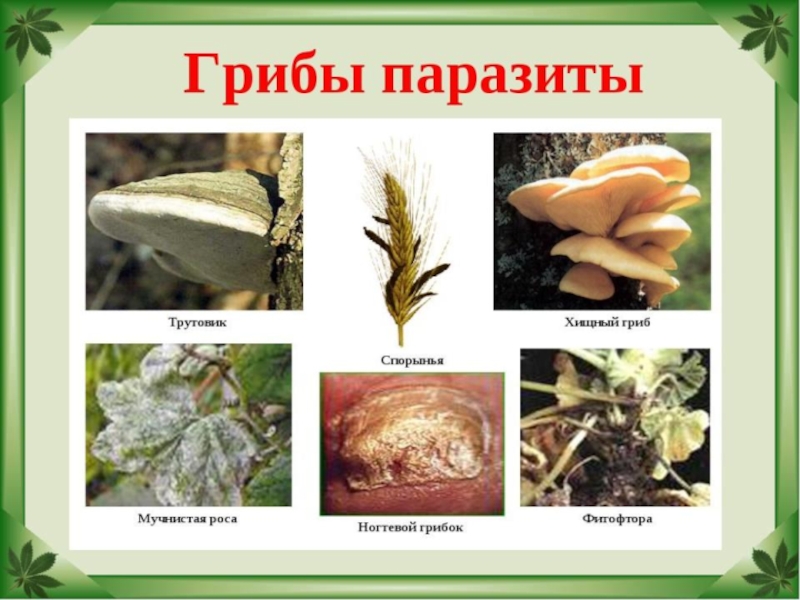 Грибы паразиты

Трутовик

Спорынья

Хищный гриб

Мучнистая роса

Ногтевой грибок

Фитофтора